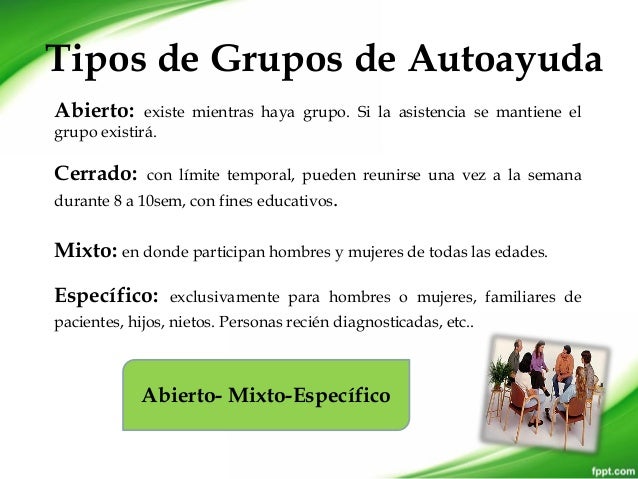 Tipos de Grupos de Autoayuda

Abierto: existe mientras haya grupo. Si la asistencia se mantiene el grupo existirá.

Cerrado: con límite temporal, pueden reunirse una vez a la semana durante 8 a 10sem, con fines educativos.

Mixto: en donde participan hombres y mujeres de todas las edades.

Específico: exclusivamente para hombres o mujeres, familiares de pacientes, hijos, nietos. Personas recién diagnosticadas, etc..

Abierto- Mixto-Específico

fppt.com